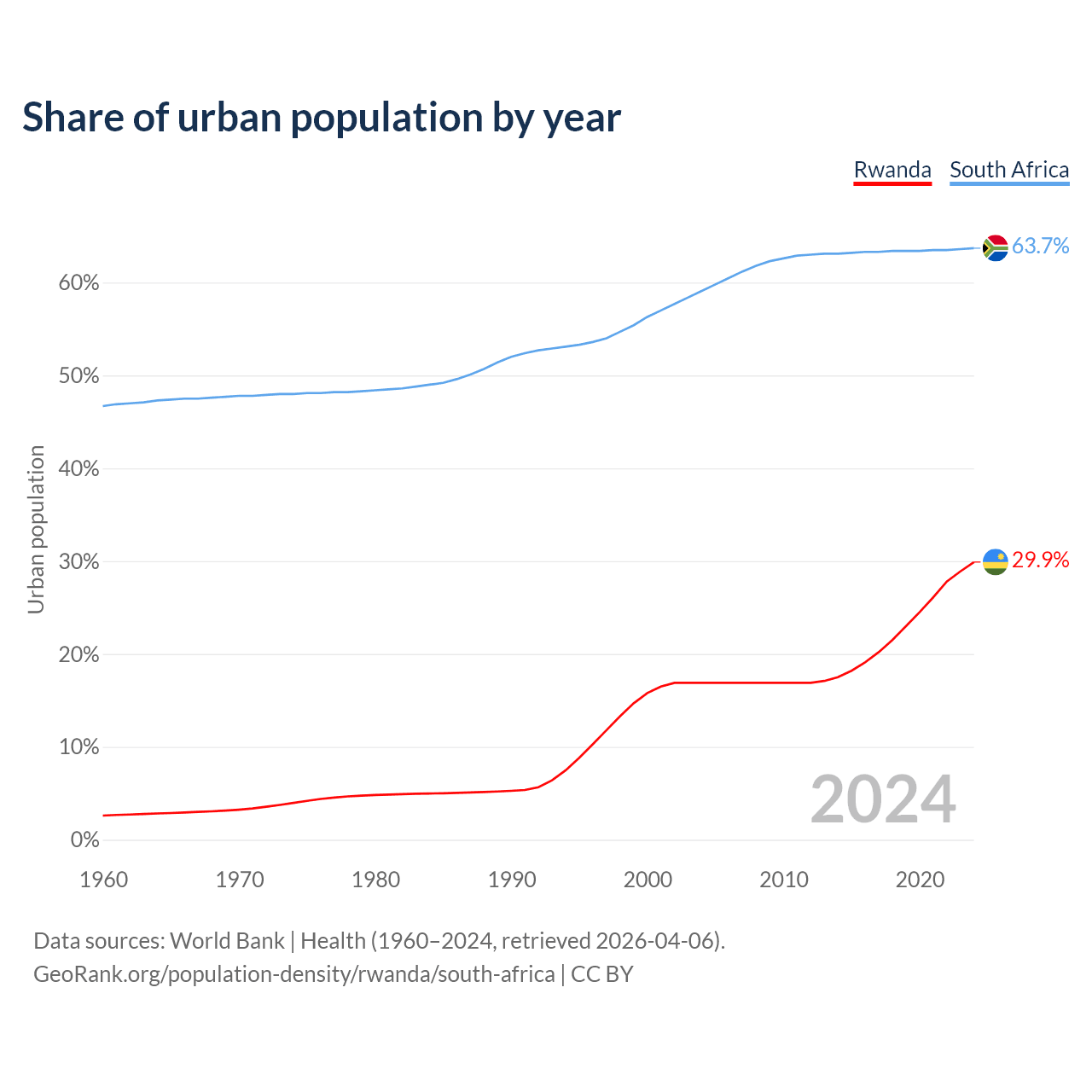 Share of urban population by year

Rwanda South Africa

63.7%

29.9%

Urban population

60%
50%
40%
30%
20%
10%
0%

2024

1960 1970 1980 1990 2000 2010 2020

Data sources: World Bank | Health (1960–2024, retrieved 2026-04-06).
GeoRank.org/population-density/rwanda/south-africa | CC BY